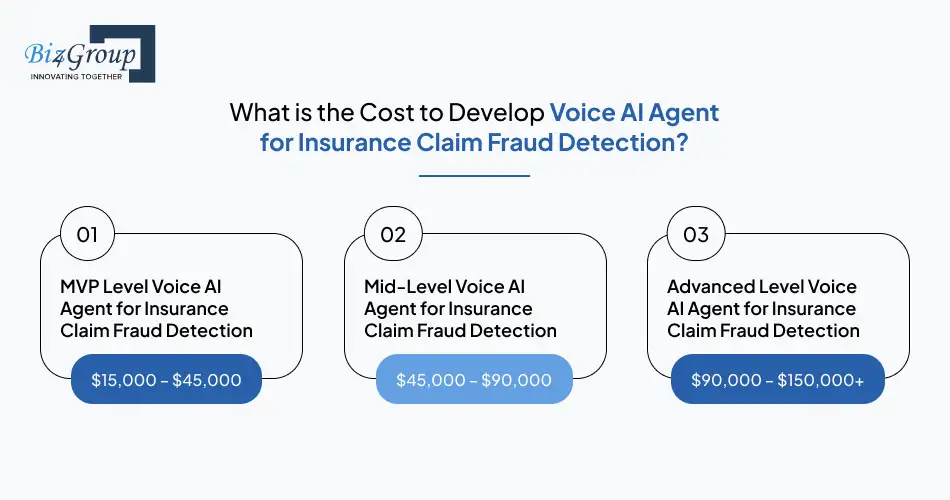 Biz4Group
INNOVATING TOGETHER

What is the Cost to Develop Voice AI Agent for Insurance Claim Fraud Detection?

01

MVP Level Voice AI Agent for Insurance Claim Fraud Detection

\$15,000 – \$45,000

02

Mid-Level Voice AI Agent for Insurance Claim Fraud Detection

\$45,000 – \$90,000

03

Advanced Level Voice AI Agent for Insurance Claim Fraud Detection

\$90,000 – \$150,000+